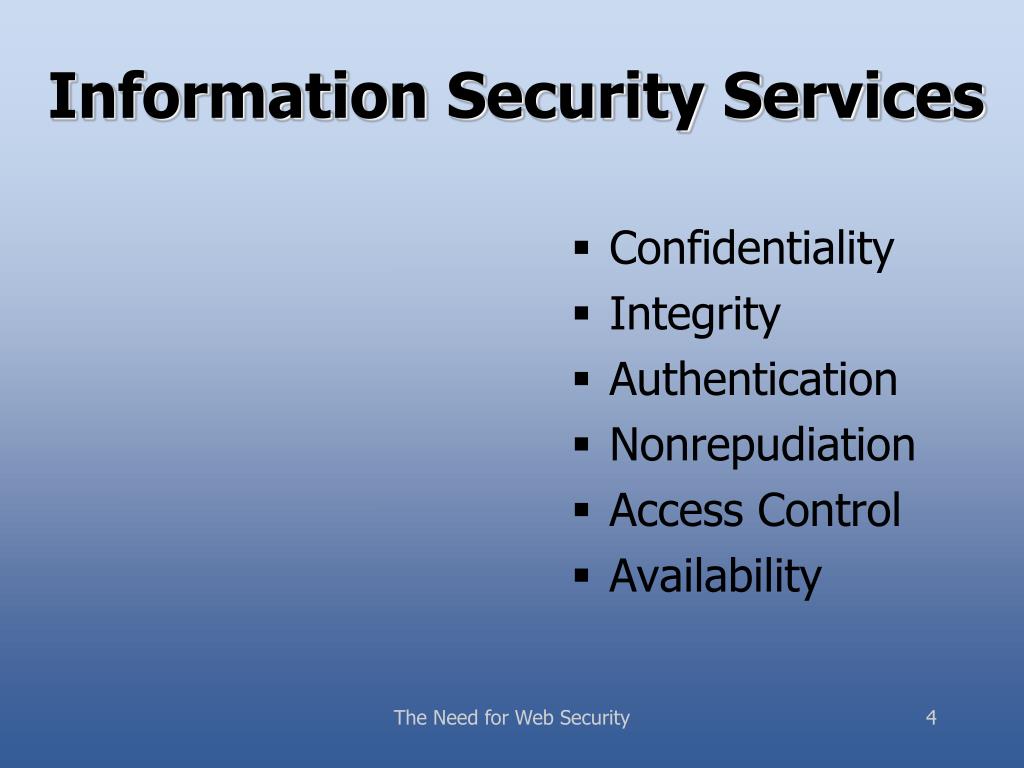 Information Security Services

▪ Confidentiality
▪ Integrity
▪ Authentication
▪ Nonrepudiation
▪ Access Control
▪ Availability

The Need for Web Security

4